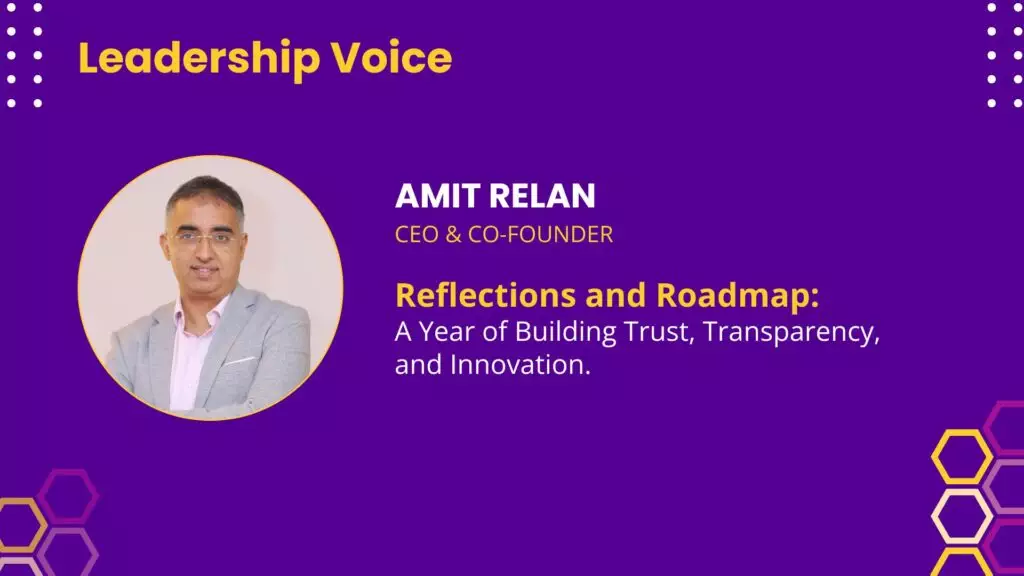 Leadership Voice

AMIT RELAN
CEO & CO-FOUNDER

Reflections and Roadmap:
A Year of Building Trust, Transparency, and Innovation.